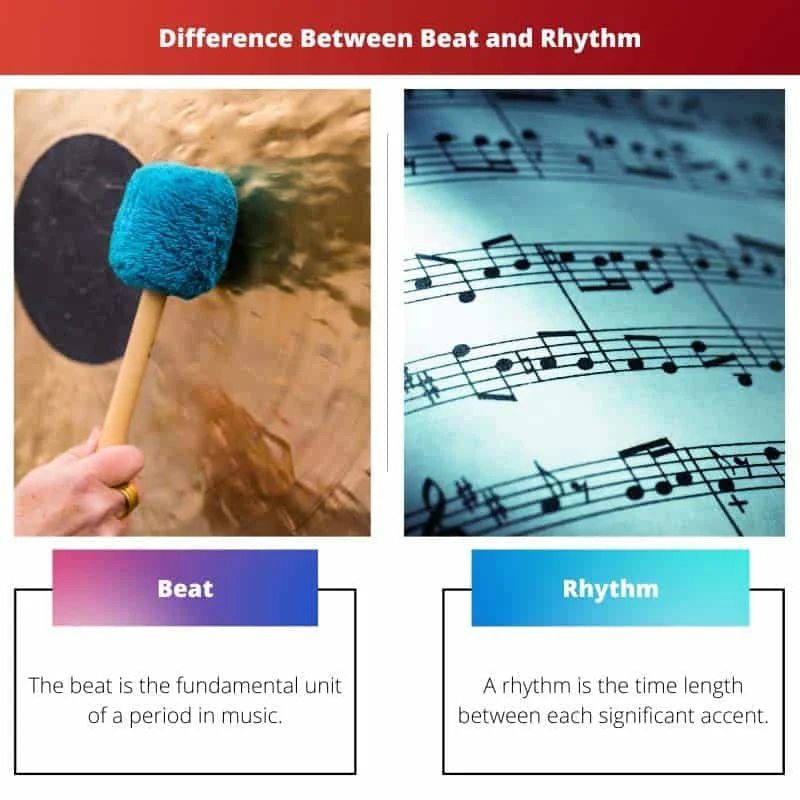 Difference Between Beat and Rhythm

Beat

The beat is the fundamental unit of a period in music.

Rhythm

A rhythm is the time length between each significant accent.